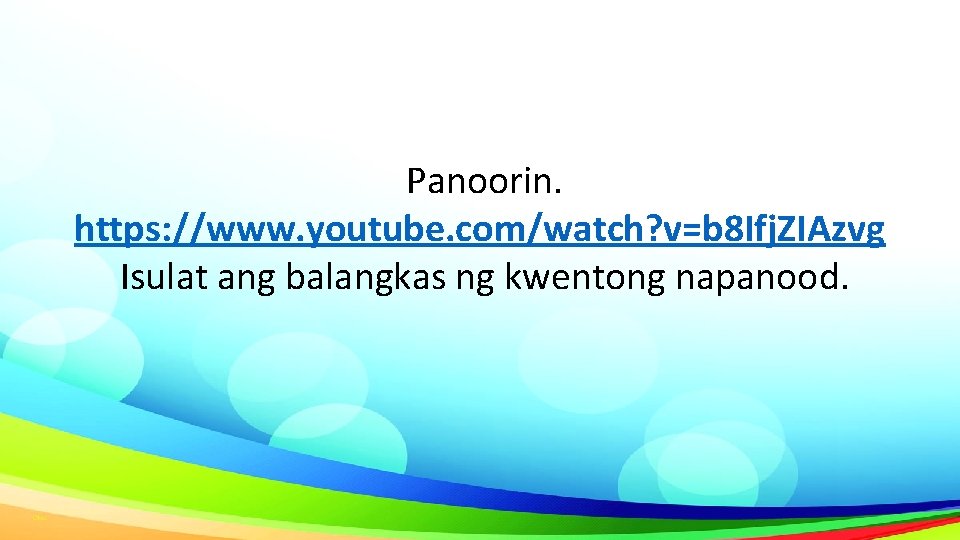 Panoorin.
https://www.youtube.com/watch?v=b8IfjZIAzvg
Isulat ang balangkas ng kwentong napanood.